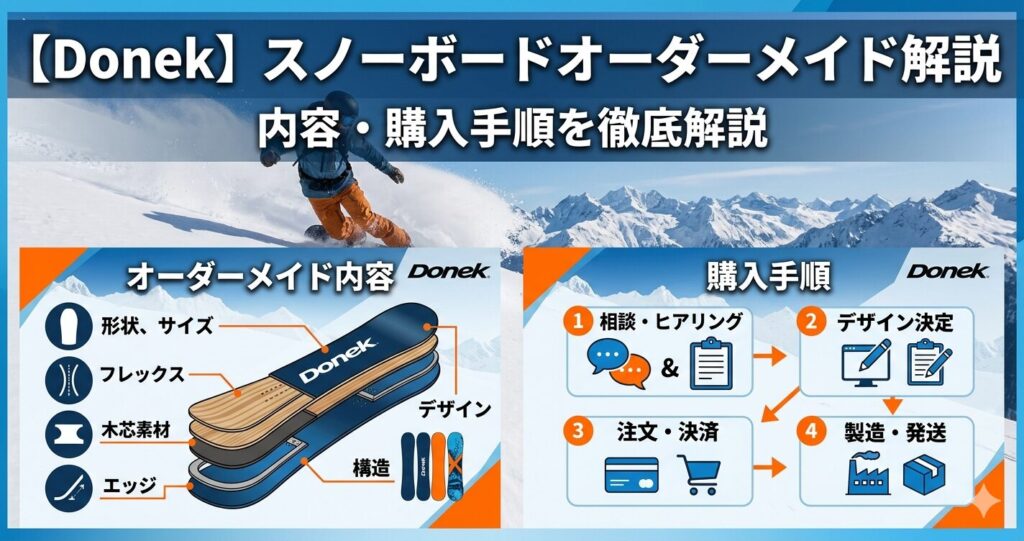 【Donek】スノーボードオーダーメイド解説

内容・購入手順を徹底解説

オーダーメイド内容

Donek

形状、サイズ

フレックス

木芯素材

エッジ

Donek

デザイン

構造

購入手順

Donek

1 相談・ヒアリング

&

2 デザイン決定

3 注文・決済

4 製造・発送